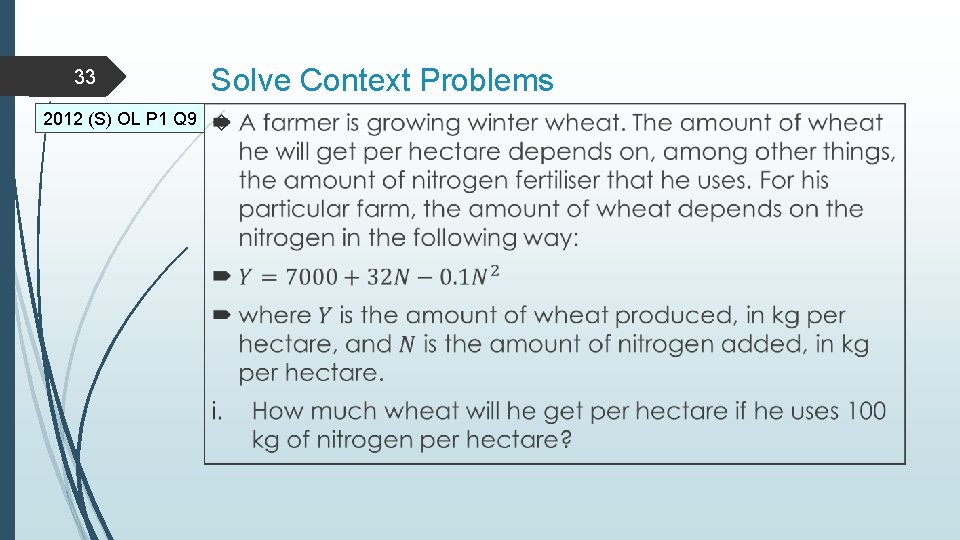 33

Solve Context Problems

2012 (S) OL P1 Q9

A farmer is growing winter wheat. The amount of wheat he will get per hectare depends on, among other things, the amount of nitrogen fertiliser that he uses. For his particular farm, the amount of wheat depends on the nitrogen in the following way:

$Y = 7000 + 32N - 0.1N^2$

where $Y$ is the amount of wheat produced, in kg per hectare, and $N$ is the amount of nitrogen added, in kg per hectare.

i. How much wheat will he get per hectare if he uses 100 kg of nitrogen per hectare?